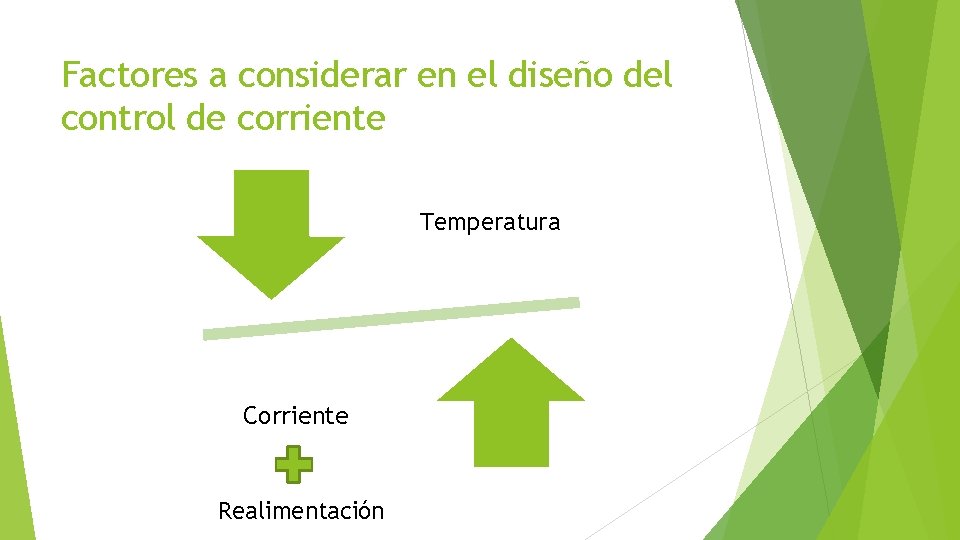 Factores a considerar en el diseño del control de corriente

Temperatura

Corriente

Realimentación